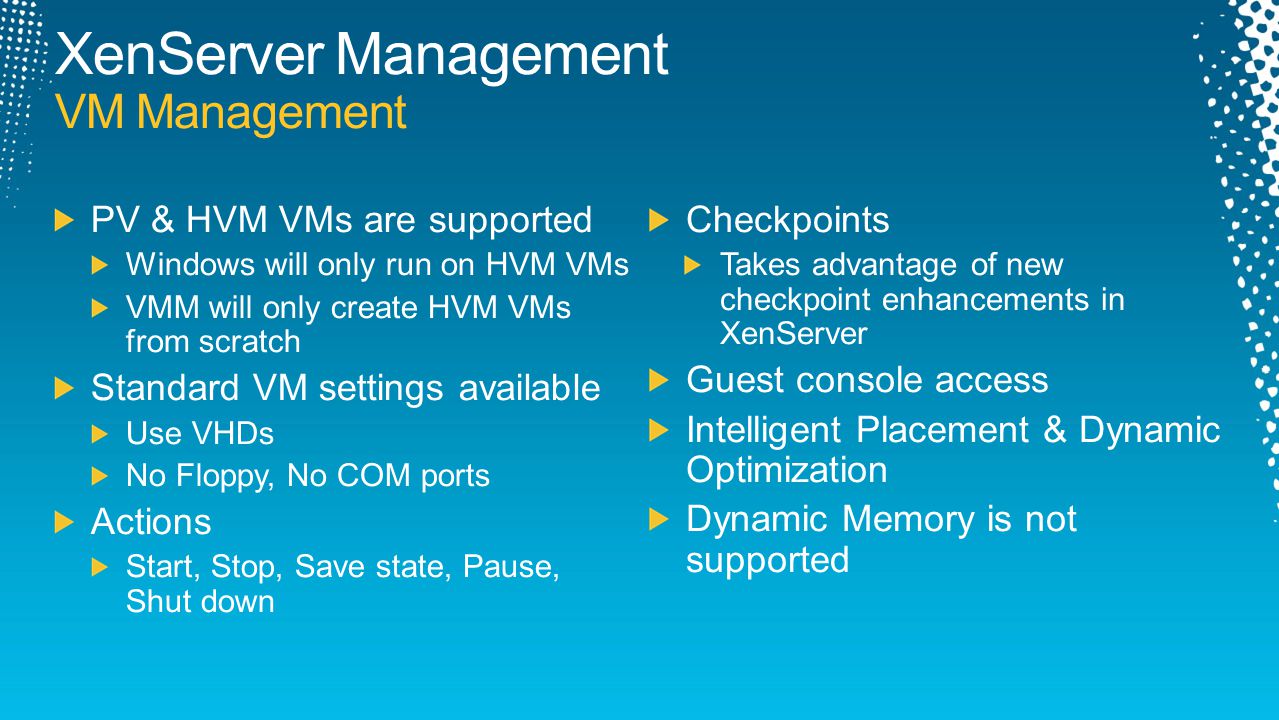 XenServer Management
VM Management

PV & HVM VMs are supported
Windows will only run on HVM VMs
VMM will only create HVM VMs from scratch
Standard VM settings available
Use VHDs
No Floppy, No COM ports
Actions
Start, Stop, Save state, Pause, Shut down

Checkpoints
Takes advantage of new checkpoint enhancements in XenServer
Guest console access
Intelligent Placement & Dynamic Optimization
Dynamic Memory is not supported